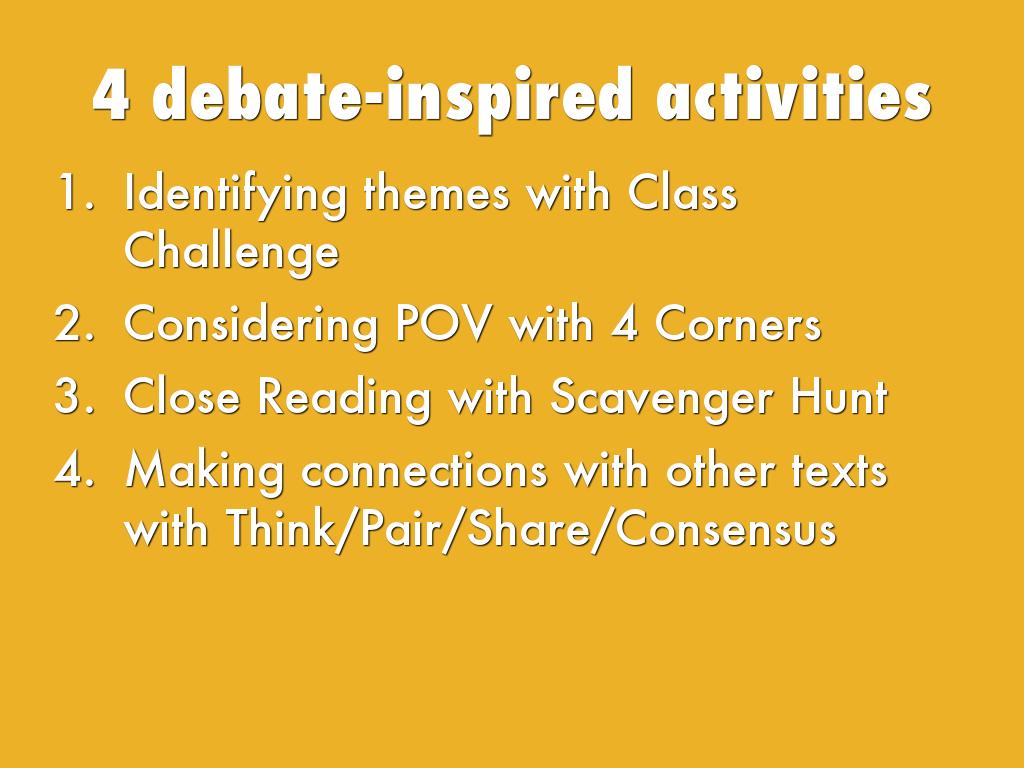 4 debate-inspired activities

1. Identifying themes with Class Challenge
2. Considering POV with 4 Corners
3. Close Reading with Scavenger Hunt
4. Making connections with other texts with Think/Pair/Share/Consensus